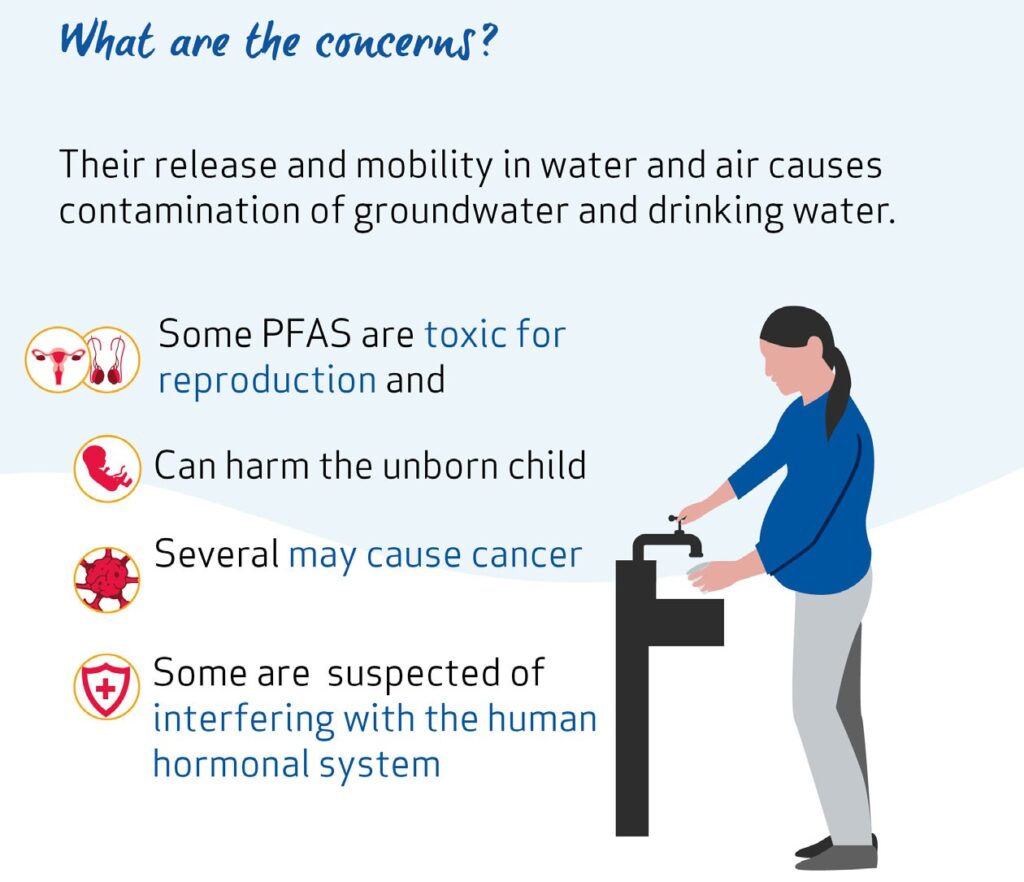 What are the concerns?

Their release and mobility in water and air causes contamination of groundwater and drinking water.

Some PFAS are toxic for reproduction and

Can harm the unborn child

Several may cause cancer

Some are  suspected of interfering with the human hormonal system